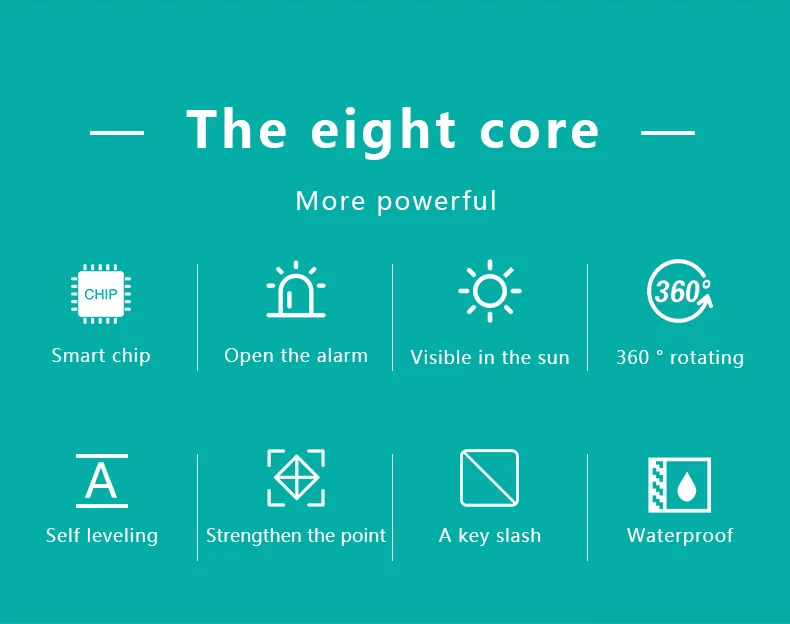 — The eight core —

More powerful

CHIP

Smart chip

Open the alarm

Visible in the sun

360°

360 ° rotating

A

Self leveling

Strengthen the point

A key slash

Waterproof